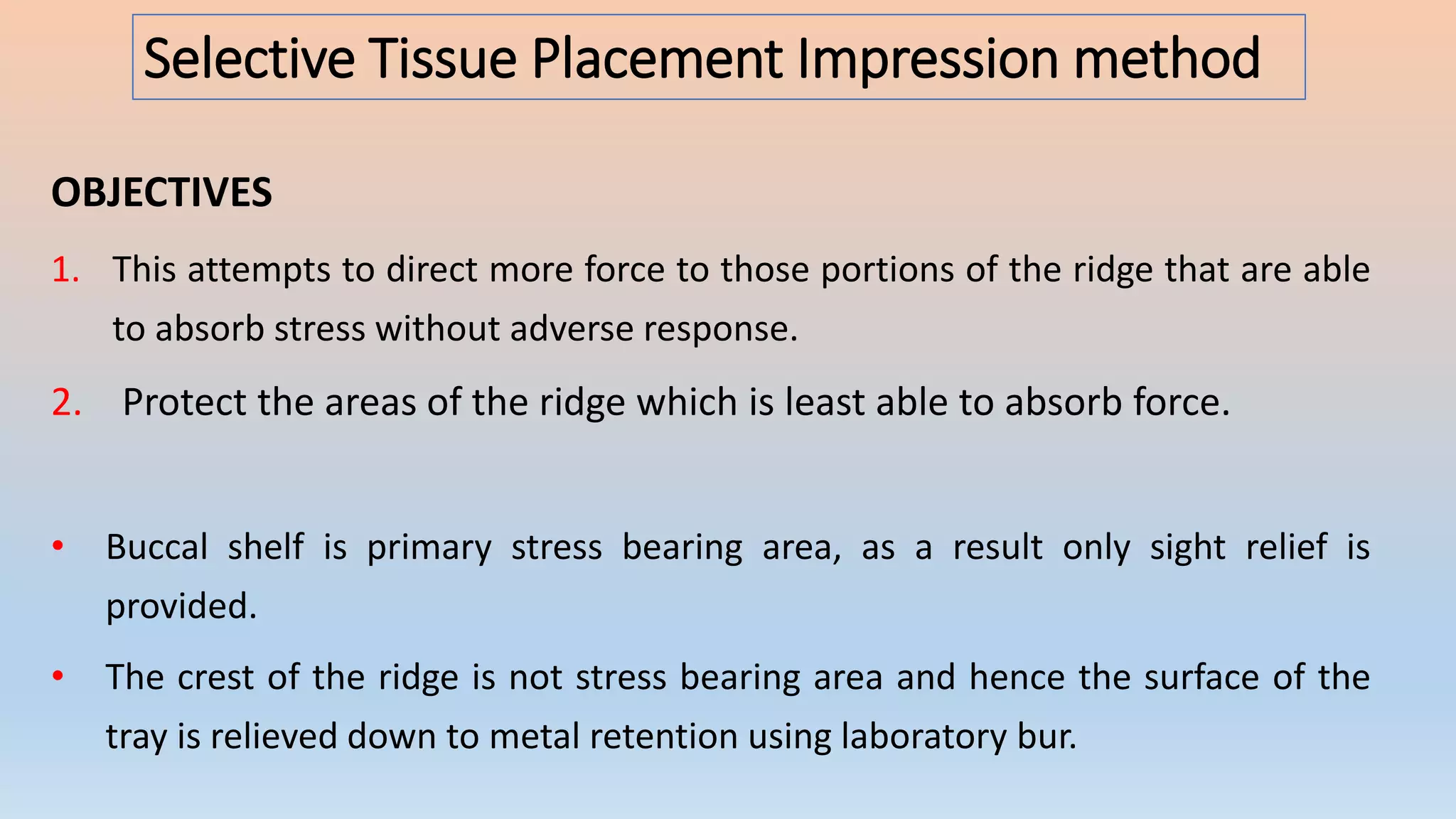 Selective Tissue Placement Impression method

OBJECTIVES

1. This attempts to direct more force to those portions of the ridge that are able to absorb stress without adverse response.

2. Protect the areas of the ridge which is least able to absorb force.

• Buccal shelf is primary stress bearing area, as a result only sight relief is provided.

• The crest of the ridge is not stress bearing area and hence the surface of the tray is relieved down to metal retention using laboratory bur.